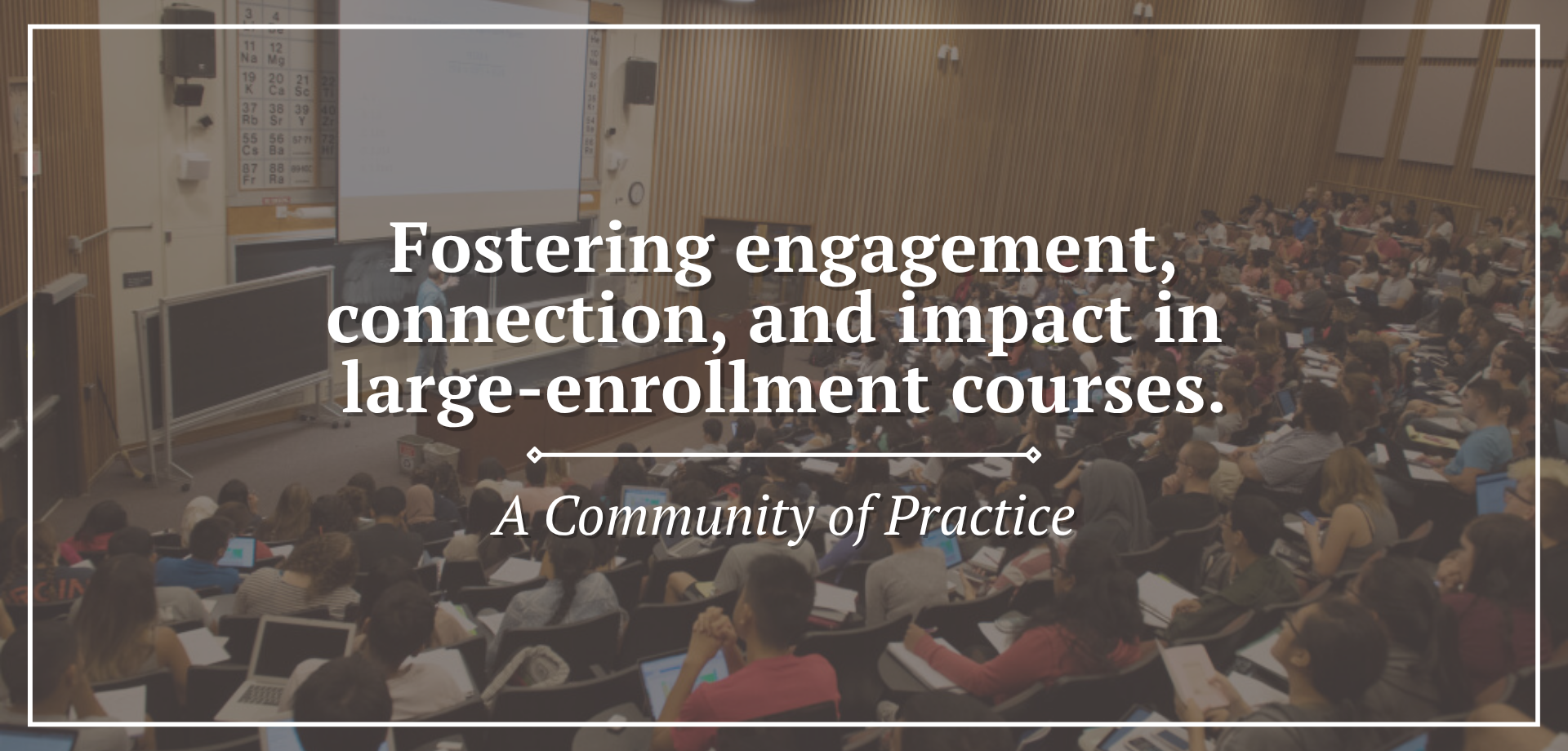 Fostering engagement, connection, and impact in large-enrollment courses.

A Community of Practice